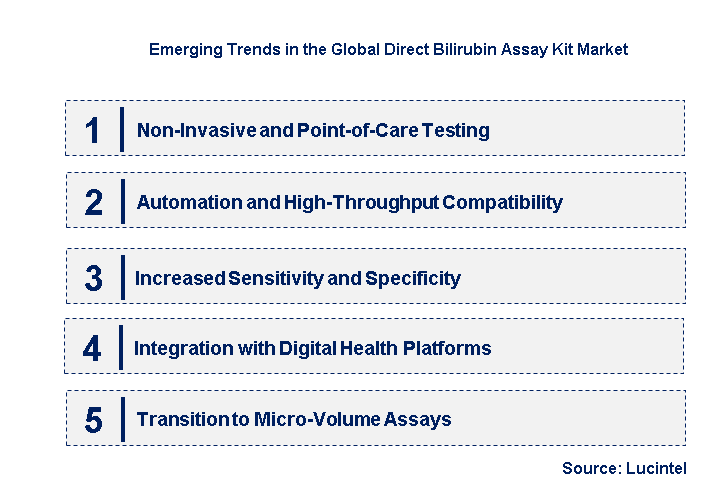 Emerging Trends in the Global Direct Bilirubin Assay Kit Market

1 Non-Invasive and Point-of-Care Testing

2 Automation and High-Throughput Compatibility

3 Increased Sensitivity and Specificity

4 Integration with Digital Health Platforms

5 Transition to Micro-Volume Assays

Source: Lucintel